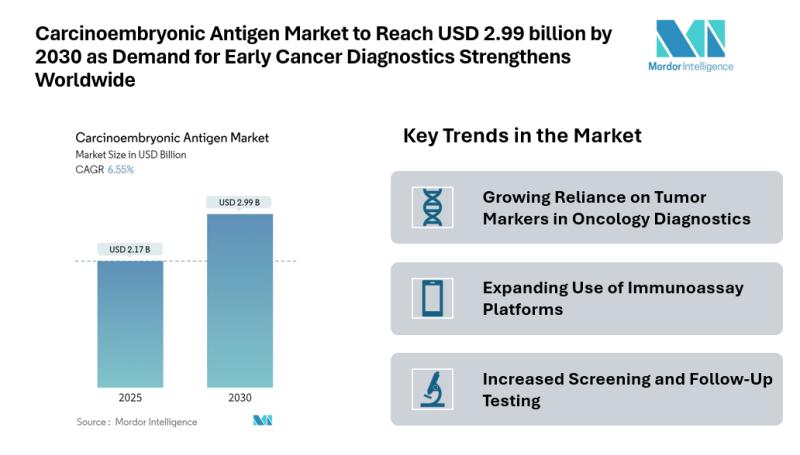 Carcinoembryonic Antigen Market to Reach USD 2.99 billion by 2030 as Demand for Early Cancer Diagnostics Strengthens Worldwide

Mordor Intelligence

Carcinoembryonic Antigen Market
Market Size in USD Billion
CAGR 6.55%

USD 2.17 B

USD 2.99 B

2025

2030

Source : Mordor Intelligence

Key Trends in the Market

Growing Reliance on Tumor Markers in Oncology Diagnostics

Expanding Use of Immunoassay Platforms

Increased Screening and Follow-Up Testing